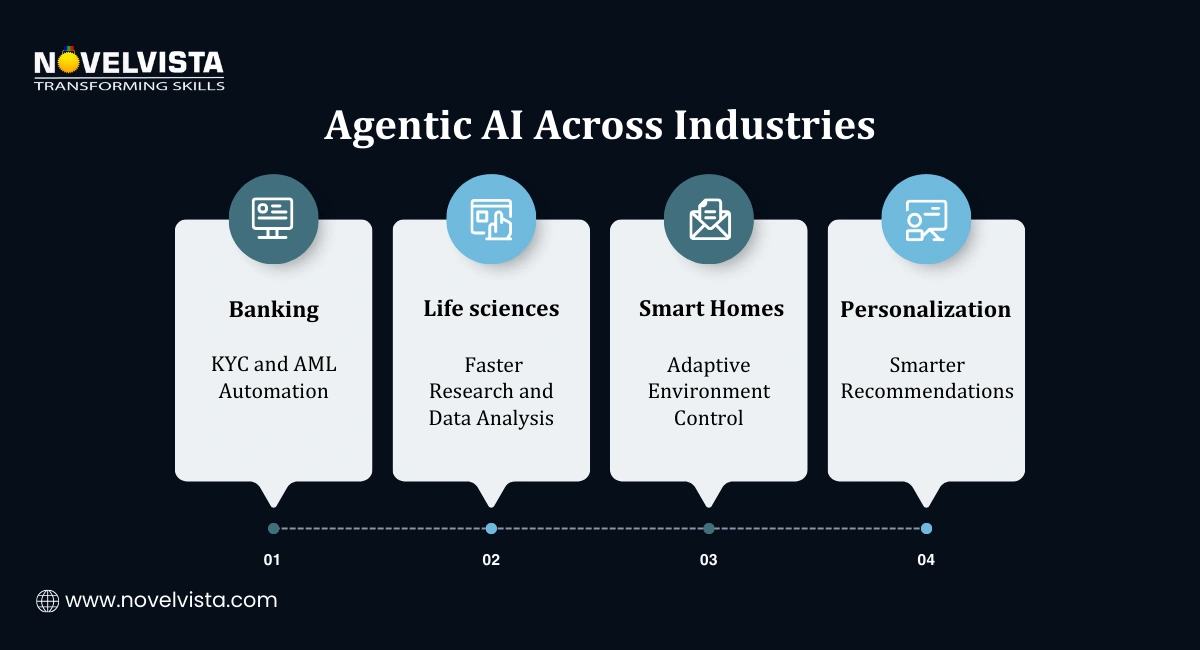 NOVELVISTA
TRANSFORMING SKILLS

Agentic AI Across Industries

Banking

KYC and AML Automation

Life sciences

Faster Research and Data Analysis

Smart Homes

Adaptive Environment Control

Personalization

Smarter Recommendations

01

02

03

04

www.novelvista.com